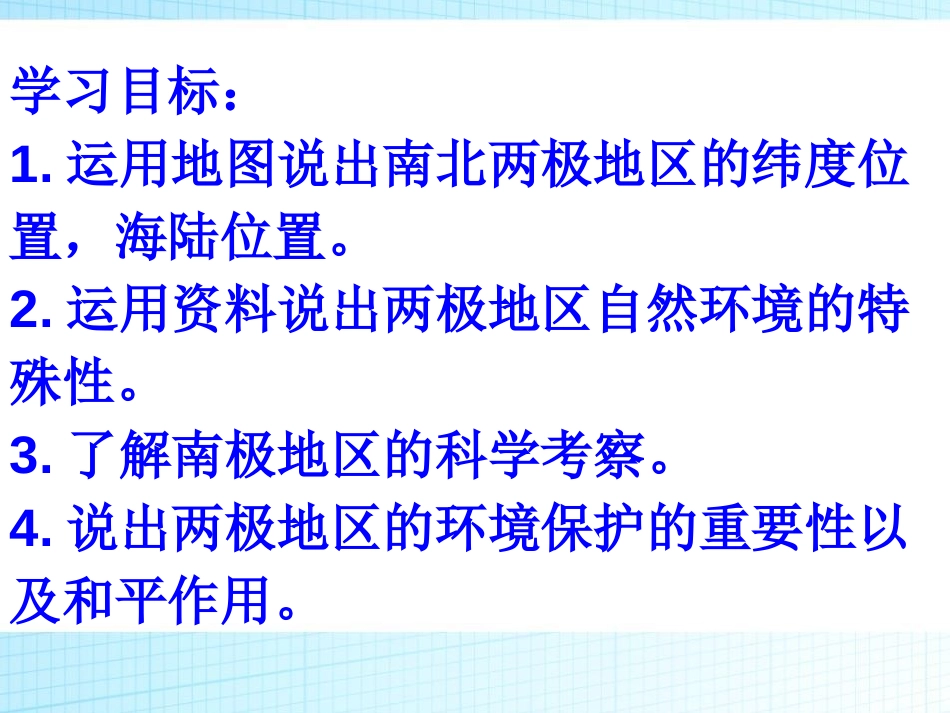 学习目标：

1. 运用地图说出南北两极地区的纬度位置，海陆位置。

2. 运用资料说出两极地区自然环境的特殊性。

3. 了解南极地区的科学考察。

4. 说出两极地区的环境保护的重要性以及和平作用。